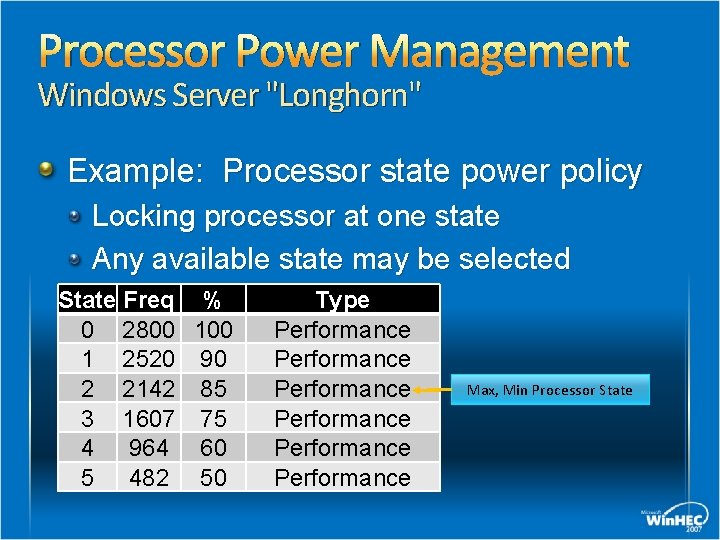 Processor Power Management
Windows Server "Longhorn"

Example: Processor state power policy

Locking processor at one state

Any available state may be selected

| State | Freq | % | Type |
|---|---|---|---|
| 0 | 2800 | 100 | Performance |
| 1 | 2520 | 90 | Performance |
| 2 | 2142 | 85 | Performance |
| 3 | 1607 | 75 | Performance |
| 4 | 964 | 60 | Performance |
| 5 | 482 | 50 | Performance |

Max, Min Processor State

Microsoft WinHEC 2007